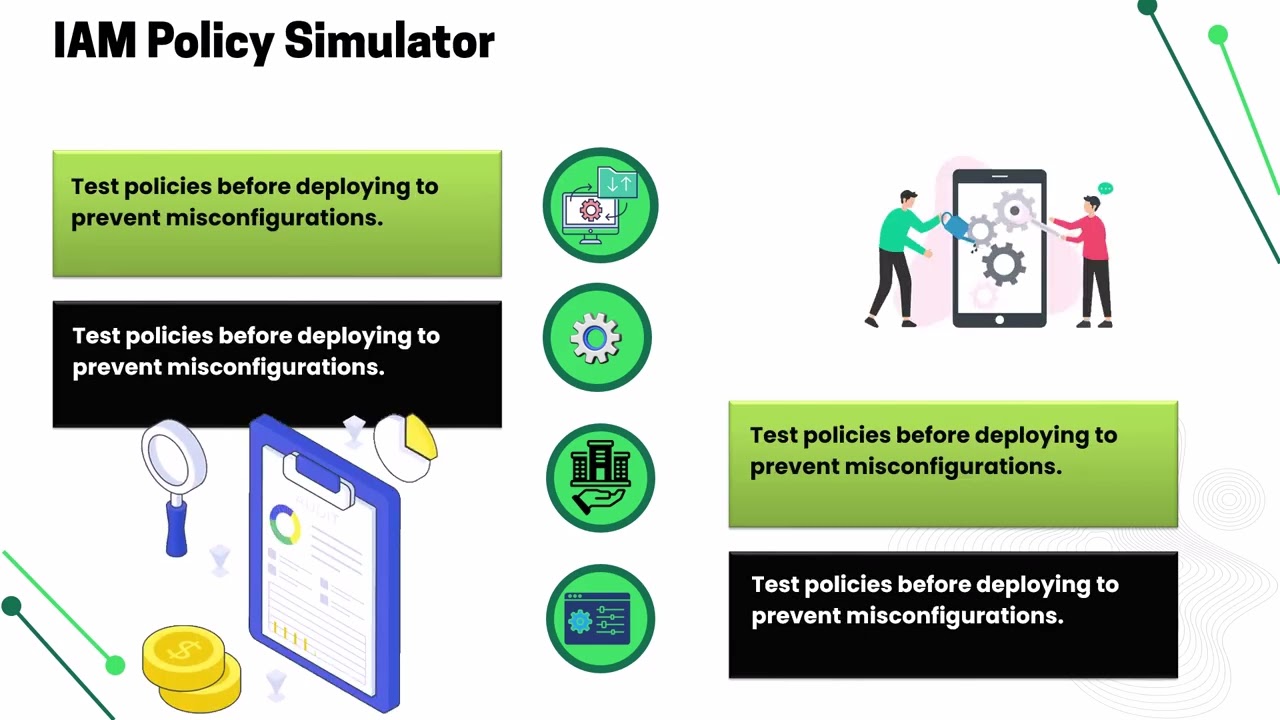 IAM Policy Simulator

Test policies before deploying to prevent misconfigurations.

Test policies before deploying to prevent misconfigurations.

Test policies before deploying to prevent misconfigurations.

Test policies before deploying to prevent misconfigurations.